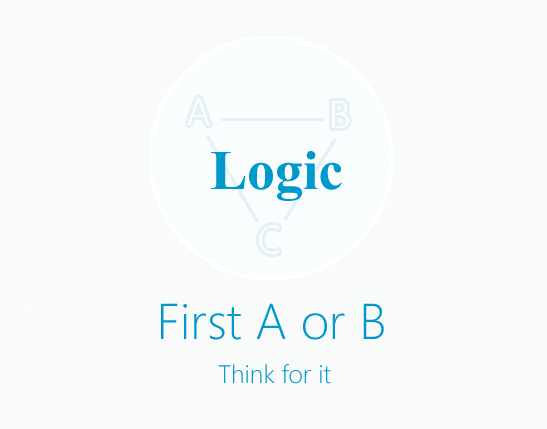 A B
Logic
C

First A or B

Think for it